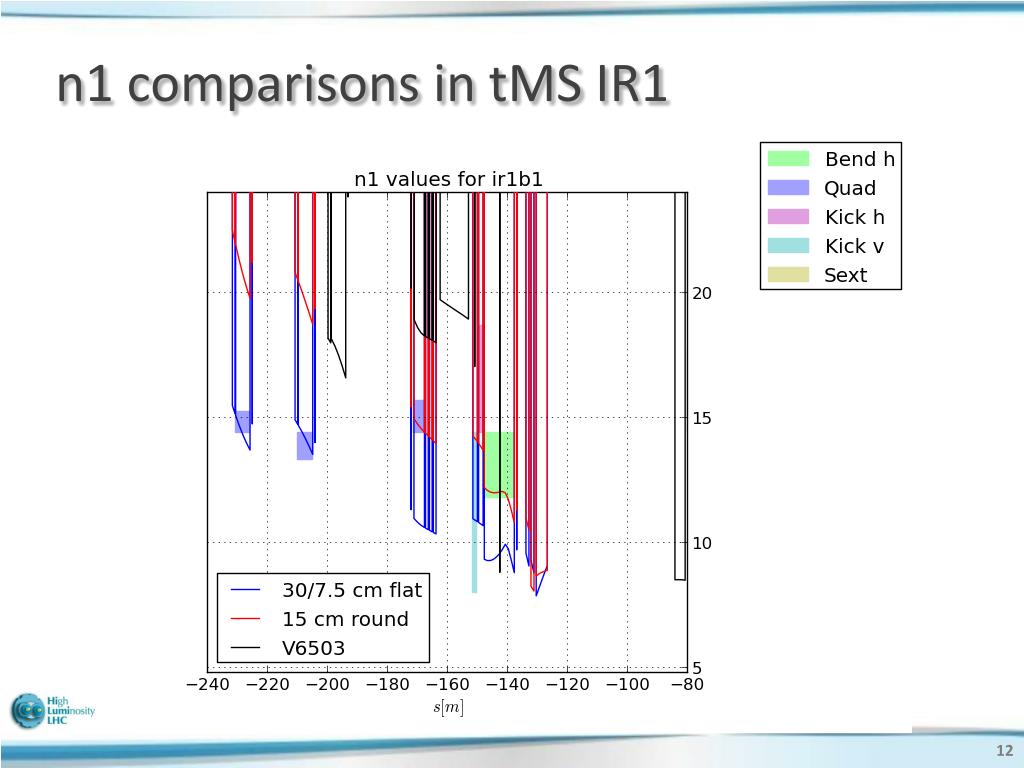 n1 comparisons in tMS IR1

n1 values for ir1b1

Bend h
Quad
Kick h
Kick v
Sext

20
15
10
5

30/7.5 cm flat
15 cm round
V6503

−240 −220 −200 −180 −160 −140 −120 −100 −80

$s[m]$

High Luminosity LHC

12